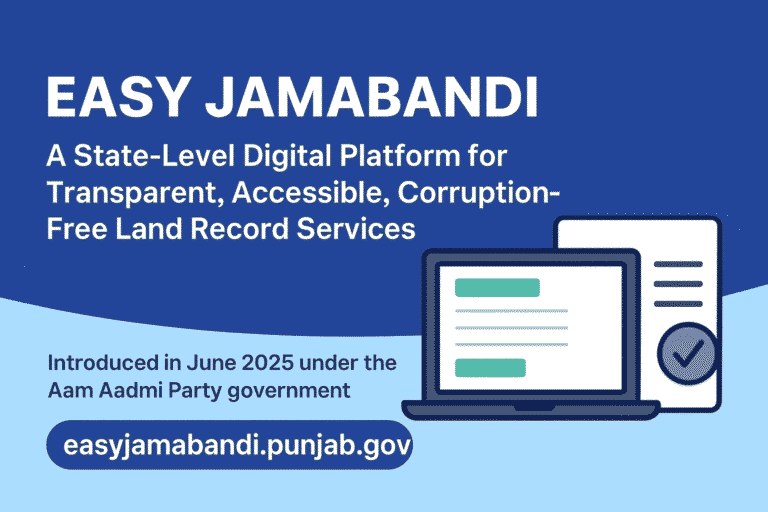 EASY JAMABANDI

A State-Level Digital Platform for Transparent, Accessible, Corruption-Free Land Record Services

Introduced in June 2025 under the Aam Aadmi Party government

easyjamabandi.punjab.gov